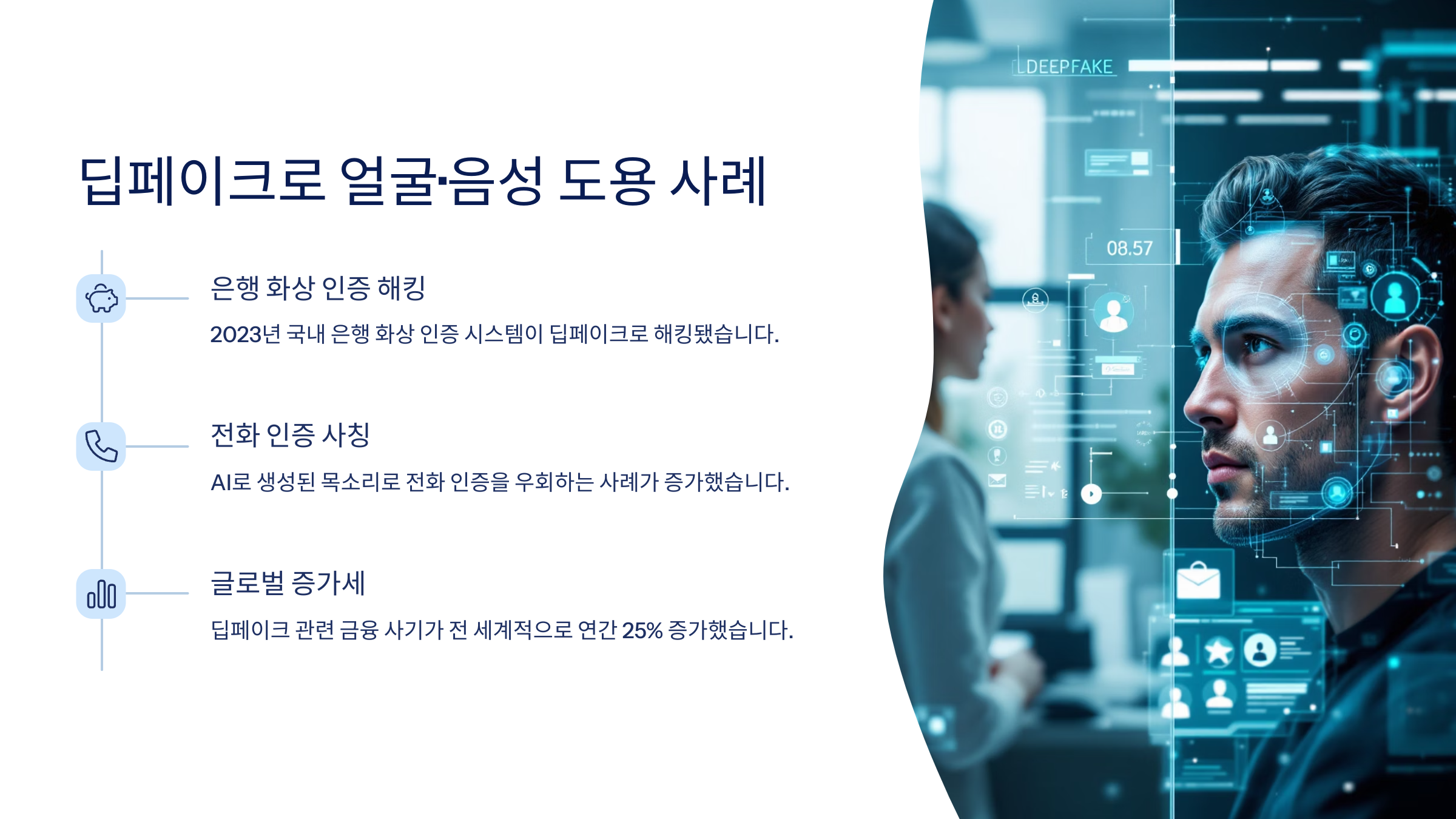 딥페이크로 얼굴·음성 도용 사례

은행 화상 인증 해킹

2023년 국내 은행 화상 인증 시스템이 딥페이크로 해킹됐습니다.

전화 인증 사칭

AI로 생성된 목소리로 전화 인증을 우회하는 사례가 증가했습니다.

글로벌 증가세

딥페이크 관련 금융 사기가 전 세계적으로 연간 25% 증가했습니다.

DEEPFAKE

08.57